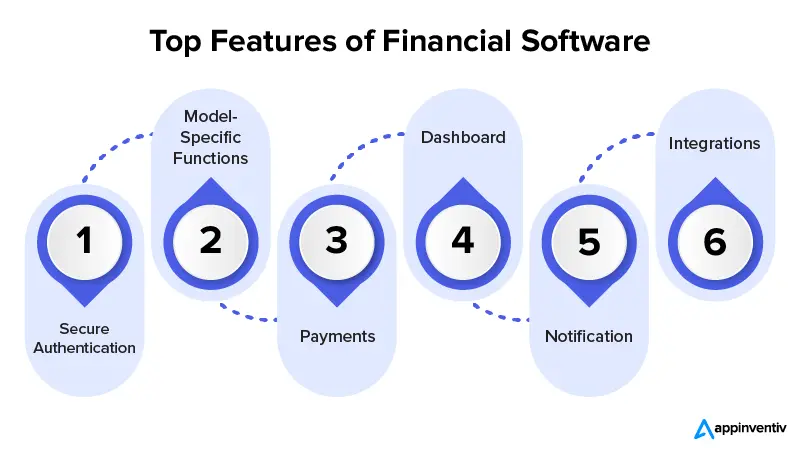 Top Features of Financial Software

1
Secure Authentication

Model-Specific Functions
2

3
Payments

Dashboard
4

5
Notification

Integrations
6

appinventiv